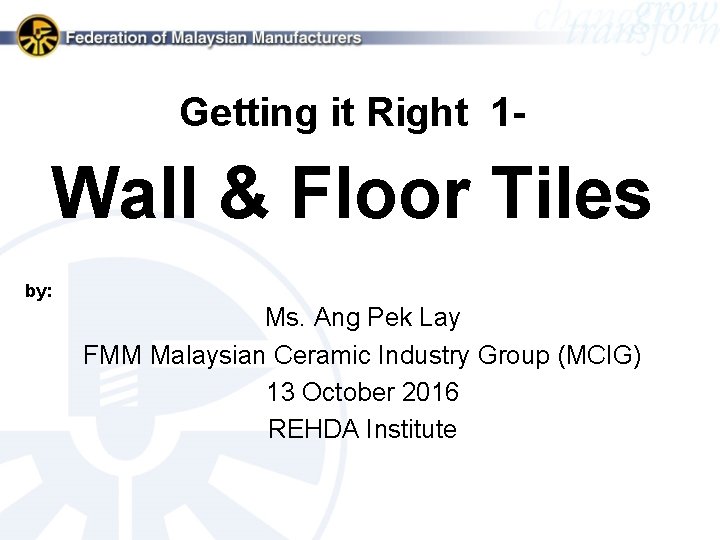 Federation of Malaysian Manufacturers

change grow transform

Getting it Right 1-

Wall & Floor Tiles

by:

Ms. Ang Pek Lay
FMM Malaysian Ceramic Industry Group (MCIG)
13 October 2016
REHDA Institute